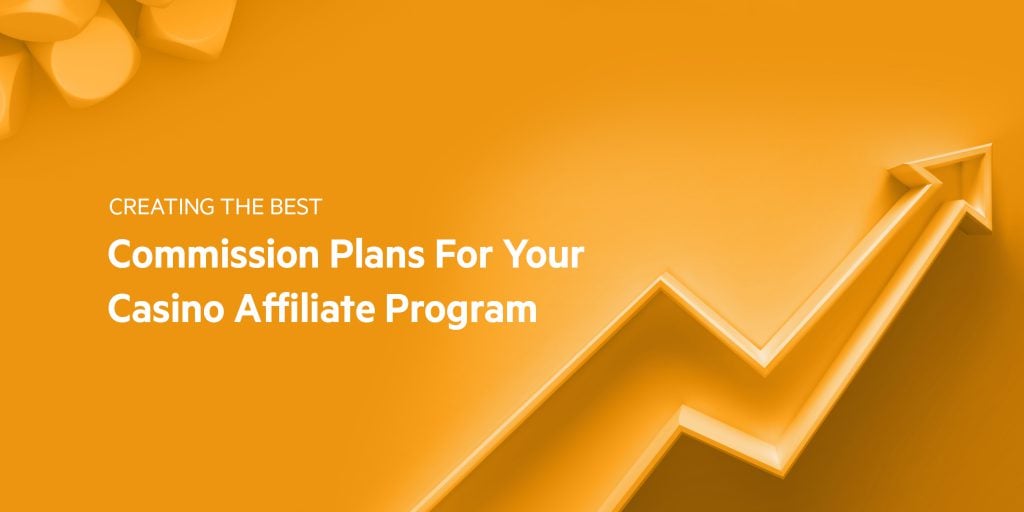 CREATING THE BEST

Commission Plans For Your Casino Affiliate Program